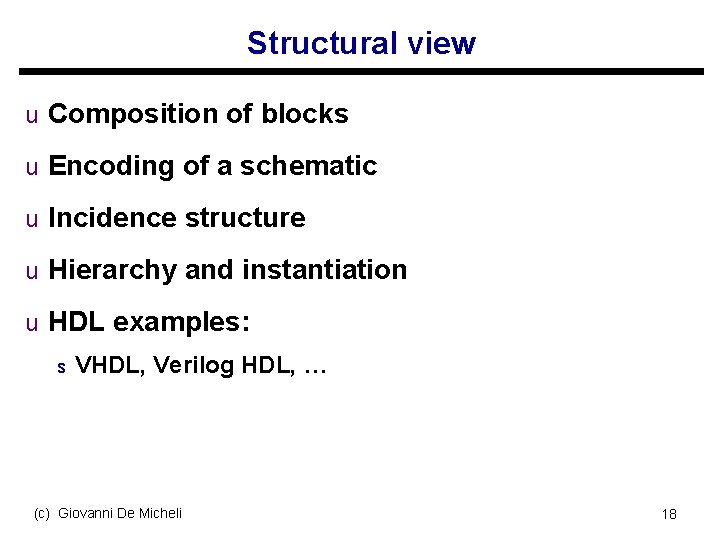 Structural view

u Composition of blocks

u Encoding of a schematic

u Incidence structure

u Hierarchy and instantiation

u HDL examples:

s VHDL, Verilog HDL, …

(c) Giovanni De Micheli

18